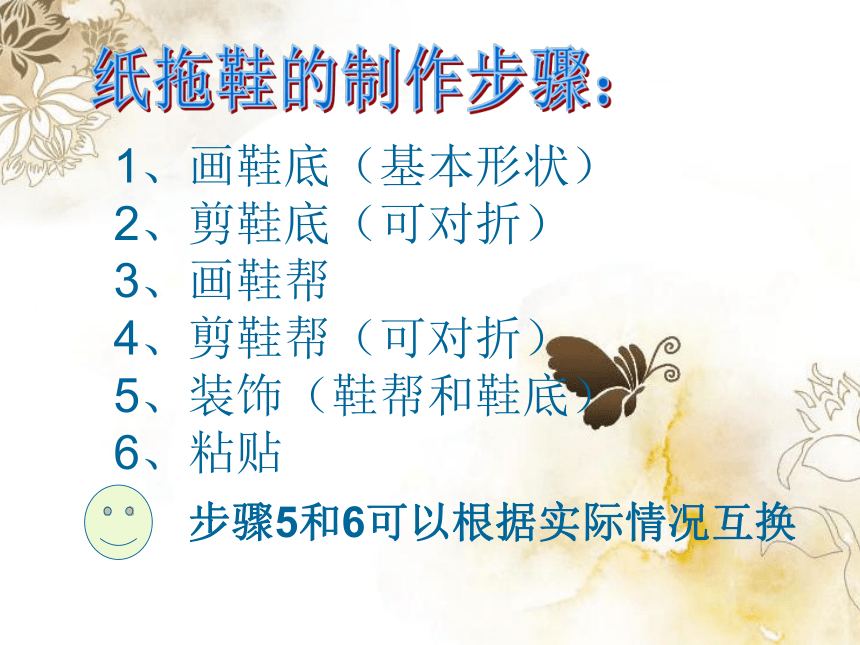 纸拖鞋的制作步骤：

1、画鞋底（基本形状）
2、剪鞋底（可对折）
3、画鞋帮
4、剪鞋帮（可对折）
5、装饰（鞋帮和鞋底）
6、粘贴

步骤5和6可以根据实际情况互换